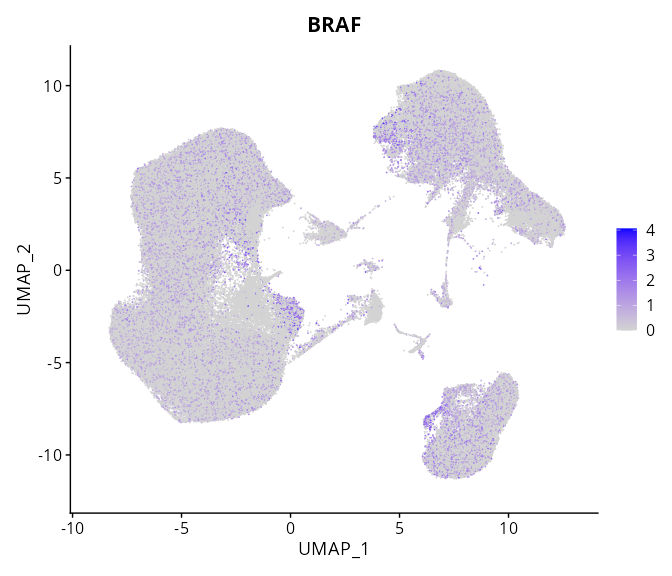 BRAF

UMAP_2

10
5
0
-5
-10

-10
-5
0
5
10

UMAP_1

4
3
2
1
0